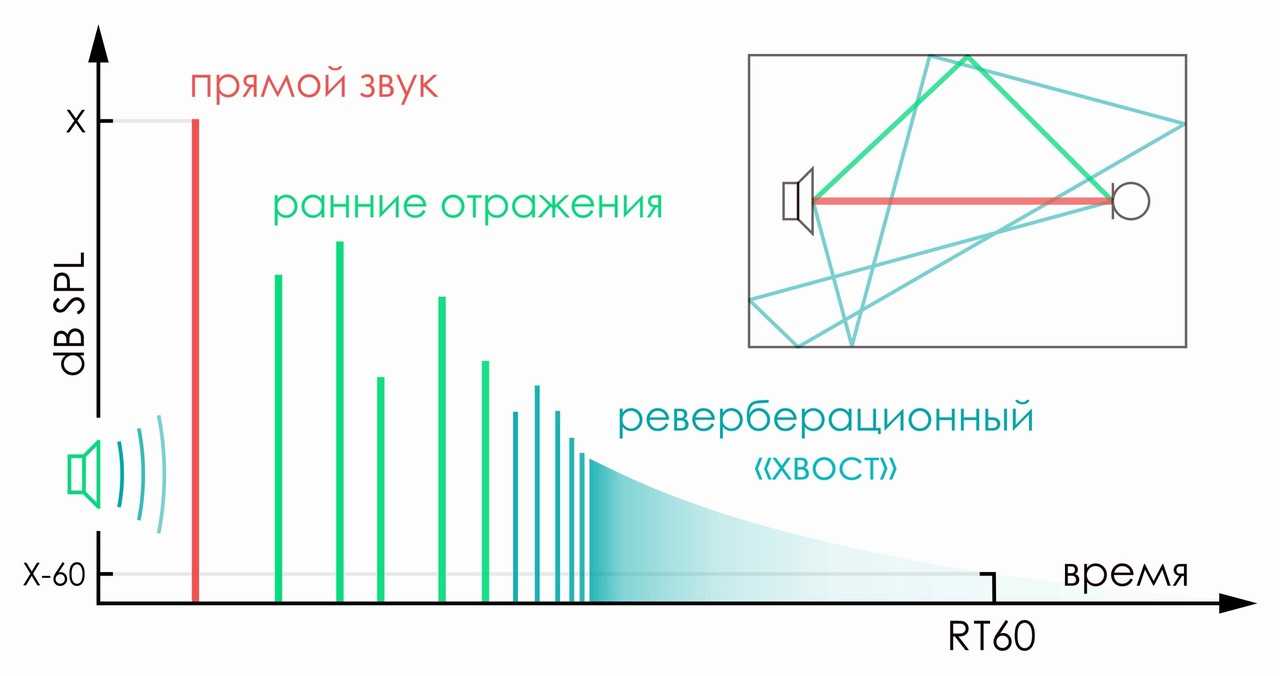 прямой звук

X

ранние отражения

dB SPL

реверберационный «хвост»

X-60

время

RT60